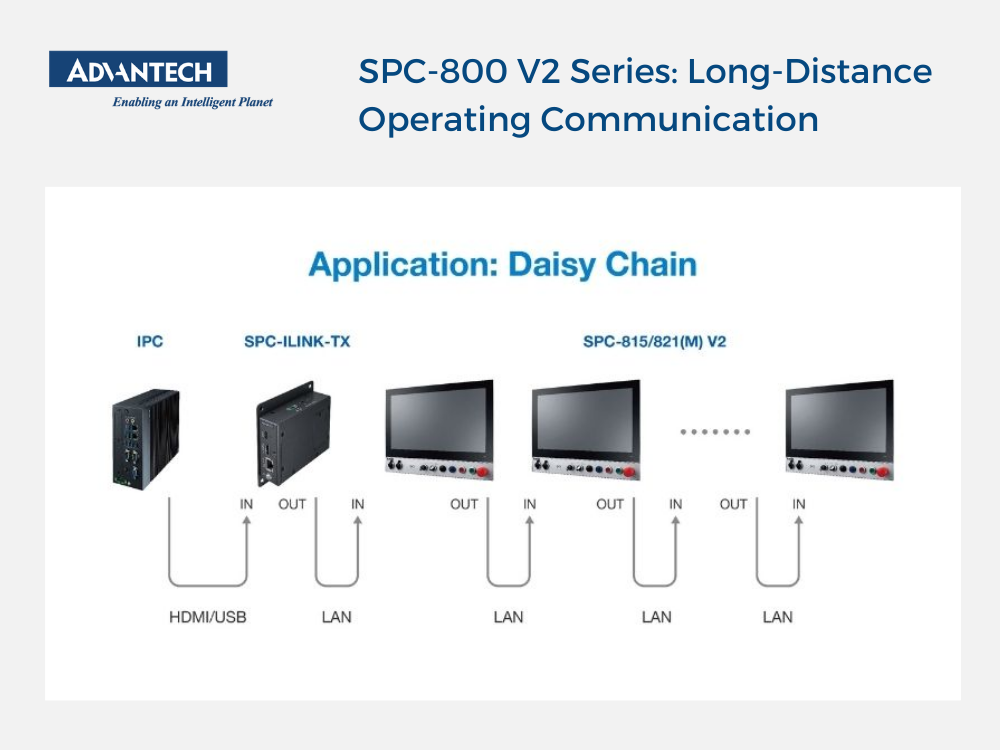 ADVANTECH
Enabling an Intelligent Planet

SPC-800 V2 Series: Long-Distance Operating Communication

Application: Daisy Chain

IPC

SPC-ILINK-TX

SPC-815/821(M) V2

IN OUT IN OUT IN OUT IN OUT IN

HDMI/USB LAN LAN LAN LAN